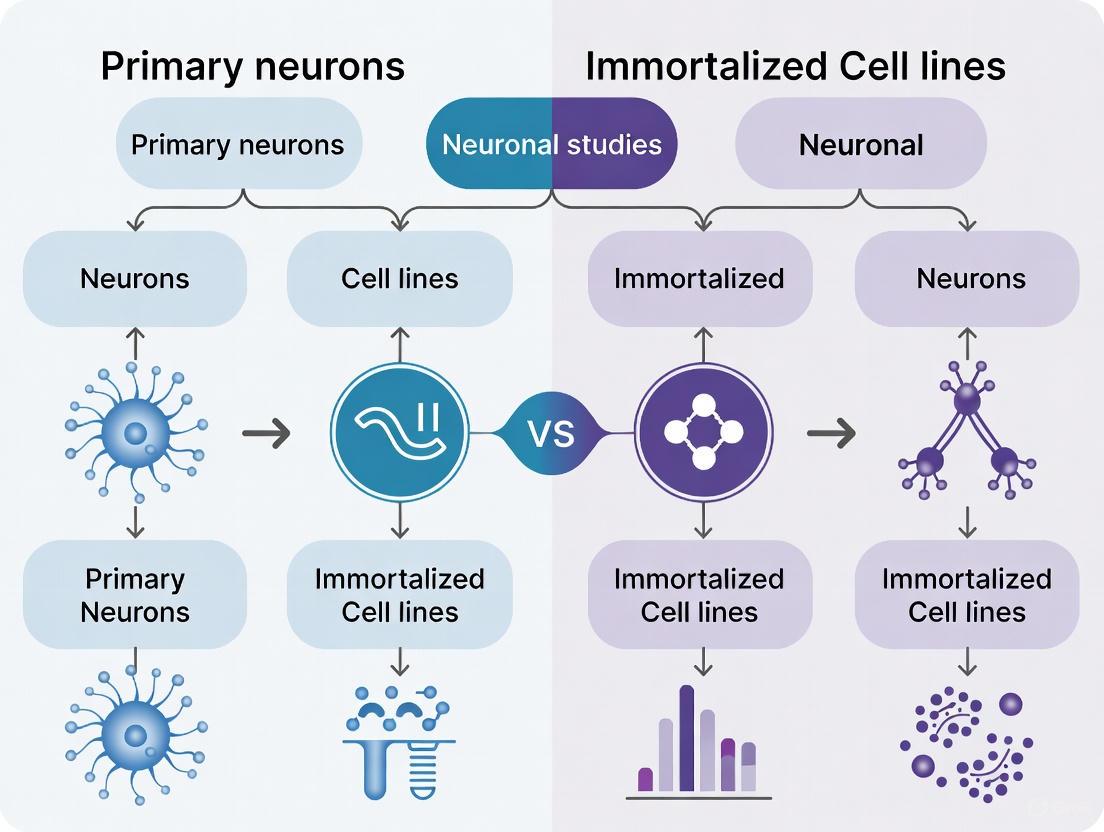 Primary neurons

Immortalized Cell lines

Primary neurons

Neuronal studies

Neuronal

Neurons

Cell lines

Immortalized

Neurons

VS

Primary Neurons

Immortalized Cell lines

Immortalized Cell lines

Immortalized Cell lines